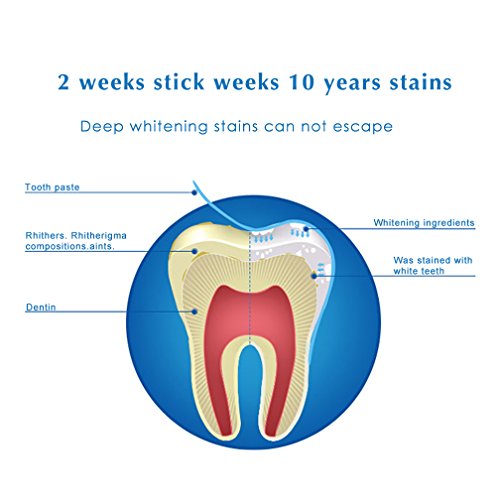 2 weeks stick weeks 10 years stains

Deep whitening stains can not escape

Tooth paste

Rhithers. Rhitherigma compositions.aints.

Dentin

Whitening ingredients

Was stained with white teeth